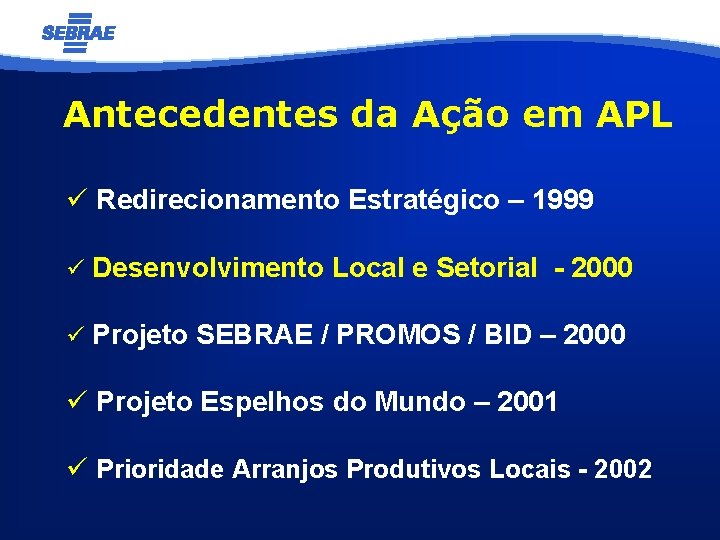 SEBRAE

Antecedentes da Ação em APL

✓ Redirecionamento Estratégico – 1999

✓ Desenvolvimento Local e Setorial - 2000

✓ Projeto SEBRAE / PROMOS / BID – 2000

✓ Projeto Espelhos do Mundo – 2001

✓ Prioridade Arranjos Produtivos Locais - 2002